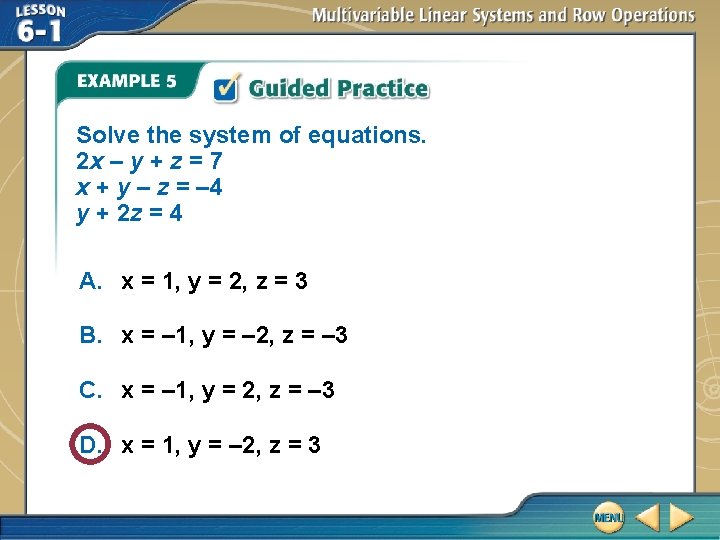 LESSON 6-1

Multivariable Linear Systems and Row Operations

EXAMPLE 5

Guided Practice

Solve the system of equations.
$2x - y + z = 7$
$x + y - z = -4$
$y + 2z = 4$

A. $x = 1, y = 2, z = 3$

B. $x = -1, y = -2, z = -3$

C. $x = -1, y = 2, z = -3$

D. $x = 1, y = -2, z = 3$

MENU